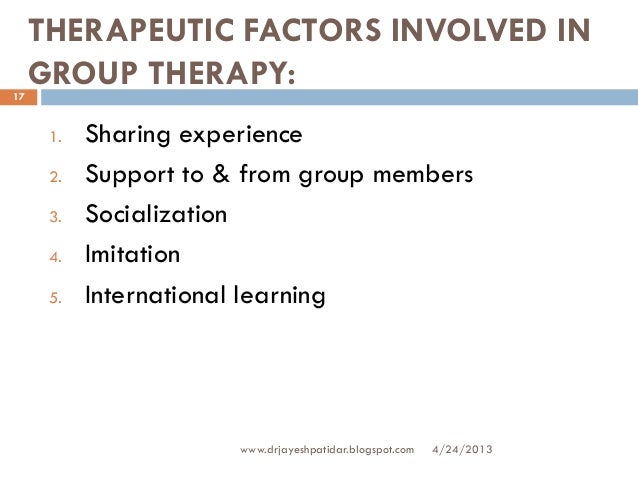 THERAPEUTIC FACTORS INVOLVED IN GROUP THERAPY:

17

1. Sharing experience
2. Support to & from group members
3. Socialization
4. Imitation
5. International learning

www.drjayeshpatidar.blogspot.com 4/24/2013